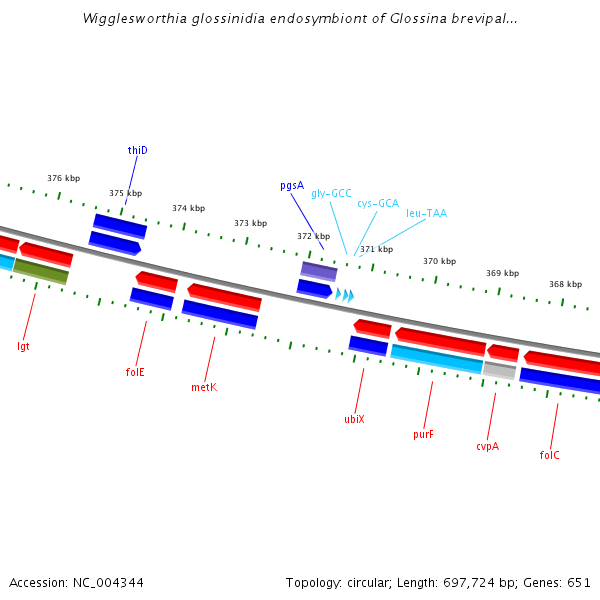 Wigglesworthia glossinidia endosymbiont of Glossina brevipal...

thiD

376 kbp
375 kbp
374 kbp
373 kbp
pgsA
gly-GCC
cys-GCA
leu-TAA
372 kbp
371 kbp
370 kbp
369 kbp
368 kbp

lgt
folE
metK
ubiX
purF
cvpA
folC

Accession: NC_004344
Topology: circular; Length: 697,724 bp; Genes: 651